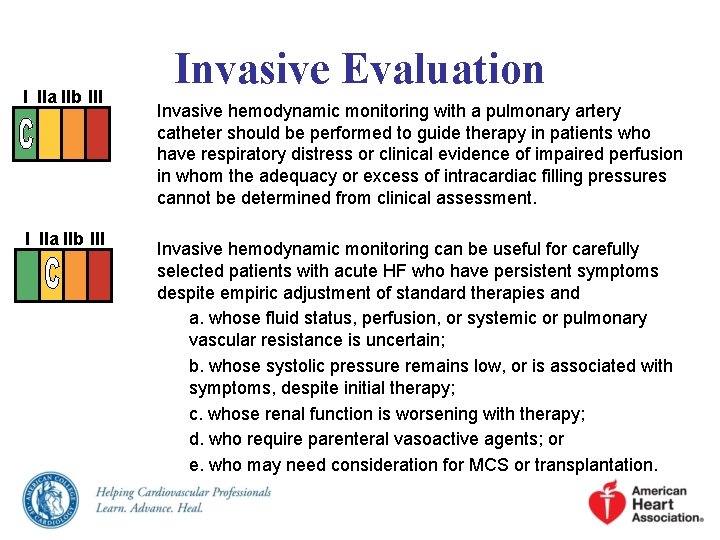 Invasive Evaluation

I IIa IIb III

C

Invasive hemodynamic monitoring with a pulmonary artery catheter should be performed to guide therapy in patients who have respiratory distress or clinical evidence of impaired perfusion in whom the adequacy or excess of intracardiac filling pressures cannot be determined from clinical assessment.

I IIa IIb III

C

Invasive hemodynamic monitoring can be useful for carefully selected patients with acute HF who have persistent symptoms despite empiric adjustment of standard therapies and

a. whose fluid status, perfusion, or systemic or pulmonary vascular resistance is uncertain;

b. whose systolic pressure remains low, or is associated with symptoms, despite initial therapy;

c. whose renal function is worsening with therapy;

d. who require parenteral vasoactive agents; or

e. who may need consideration for MCS or transplantation.

AMERICAN COLLEGE OF CARDIOLOGY

Helping Cardiovascular Professionals
Learn. Advance. Heal.

American Heart Association®